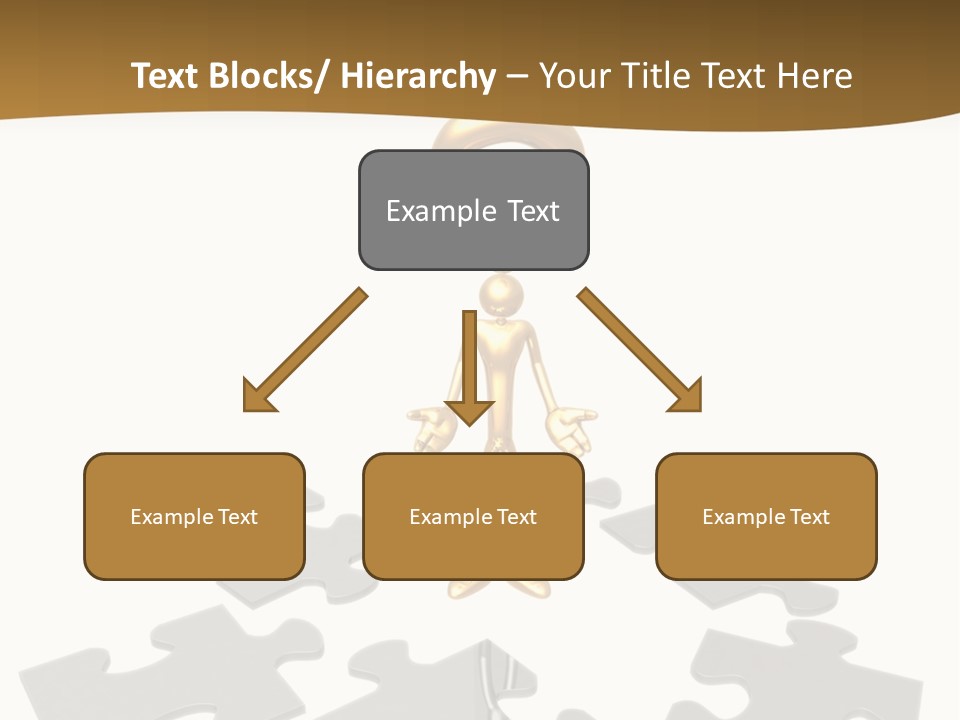 Text Blocks/ Hierarchy – Your Title Text Here

Example Text

Example Text

Example Text

Example Text